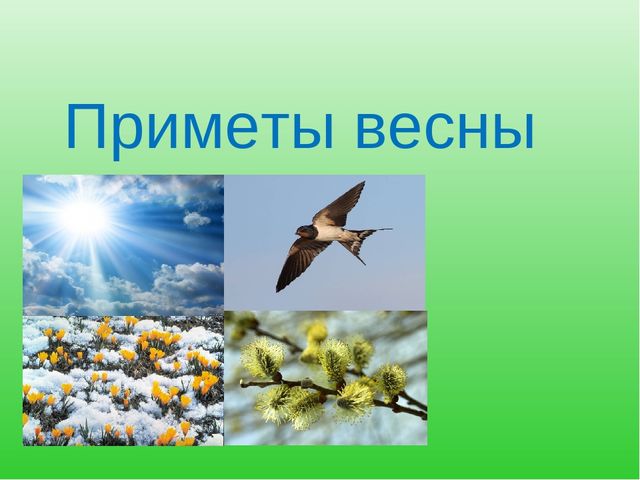 Приметы весны